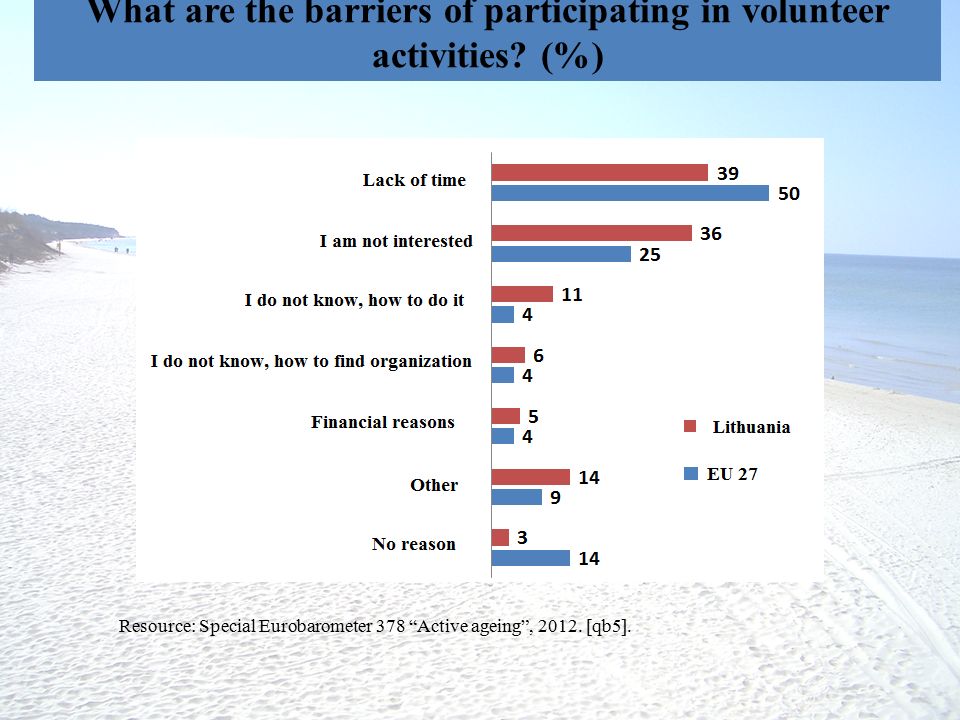 What are the barriers of participating in volunteer activities? (%)

Lack of time
39
50

I am not interested
36
25

I do not know, how to do it
11
4

I do not know, how to find organization
6
4

Financial reasons
5
4

Other
14
9

No reason
3
14

Lithuania
EU 27

Resource: Special Eurobarometer 378 “Active ageing”, 2012. [qb5].